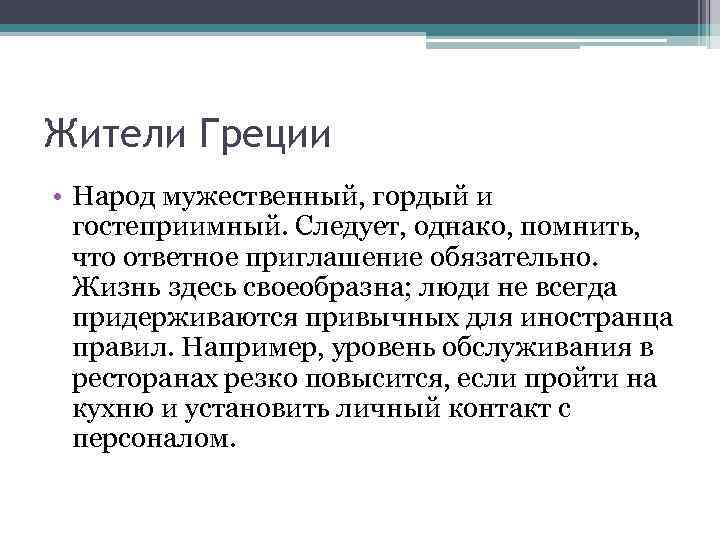 Жители Греции

• Народ мужественный, гордый и гостеприимный. Следует, однако, помнить, что ответное приглашение обязательно. Жизнь здесь своеобразна; люди не всегда придерживаются привычных для иностранца правил. Например, уровень обслуживания в ресторанах резко повысится, если пройти на кухню и установить личный контакт с персоналом.